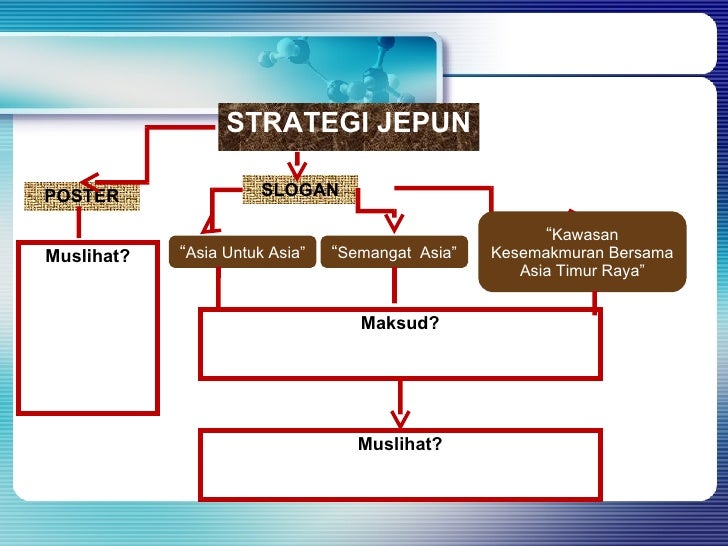 STRATEGI JEPUN

POSTER

SLOGAN

Muslihat?

“Asia Untuk Asia”

“Semangat Asia”

“Kawasan Kesemakmuran Bersama Asia Timur Raya”

Maksud?

Muslihat?